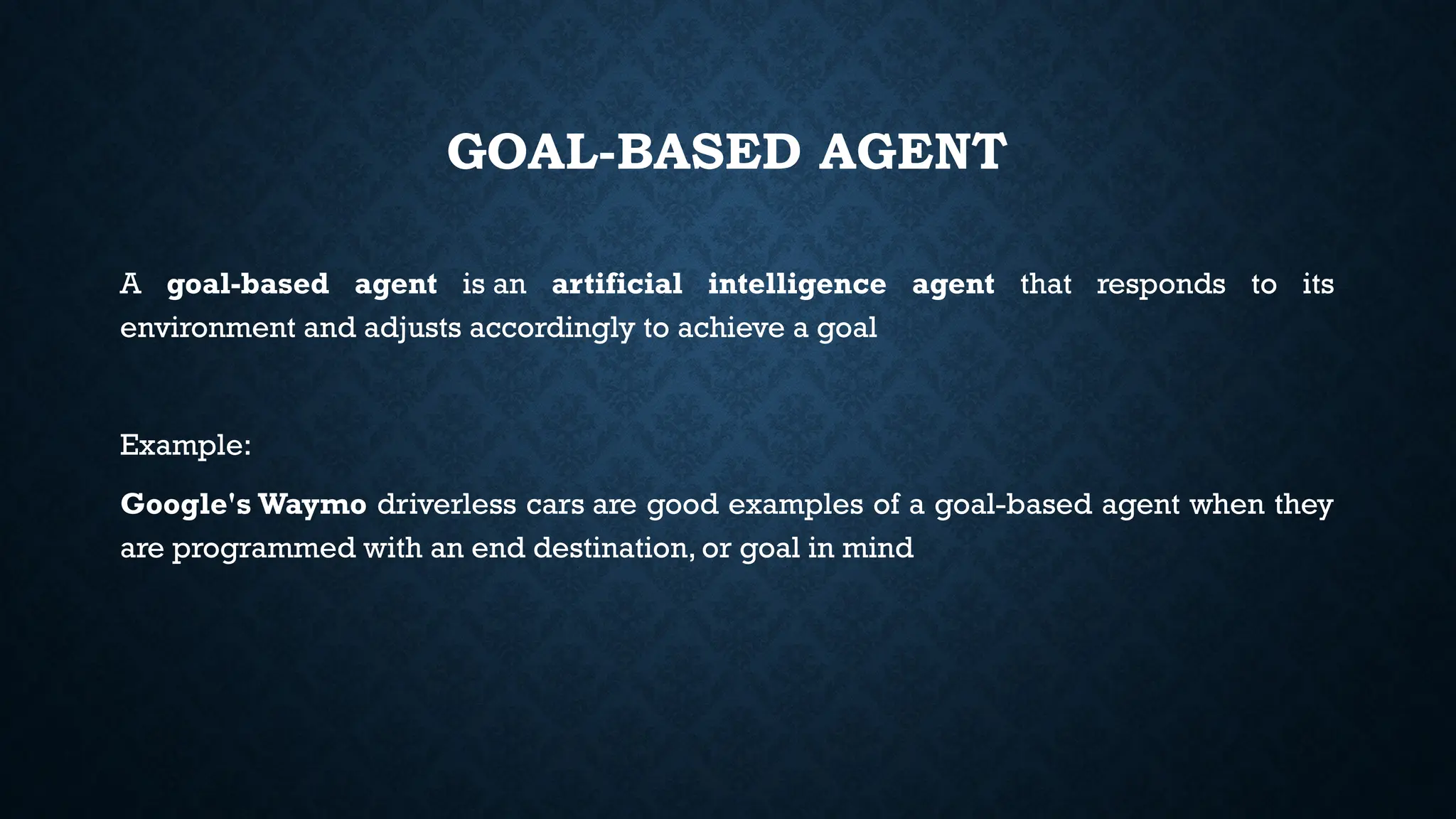 GOAL-BASED AGENT

A goal-based agent is an artificial intelligence agent that responds to its environment and adjusts accordingly to achieve a goal

Example:

Google's Waymo driverless cars are good examples of a goal-based agent when they are programmed with an end destination, or goal in mind